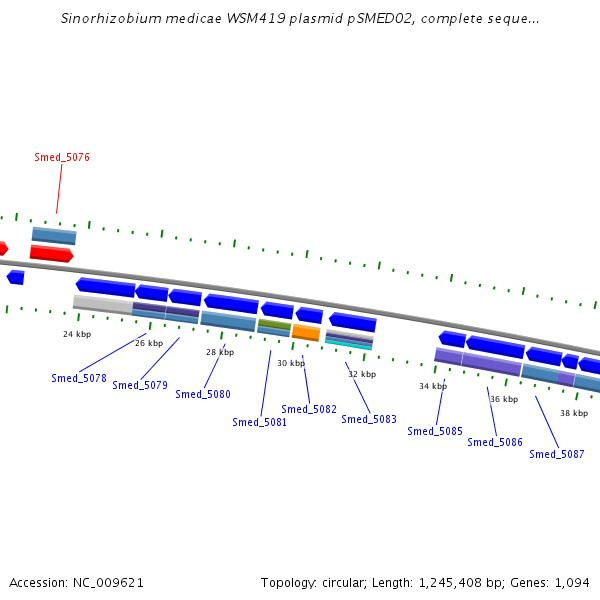 Sinorhizobium medicae WSM419 plasmid pSMED02, complete seque...

Smed_5076

24 kbp
26 kbp
28 kbp
30 kbp
32 kbp
34 kbp
36 kbp
38 kbp

Smed_5078
Smed_5079
Smed_5080
Smed_5081
Smed_5082
Smed_5083
Smed_5085
Smed_5086
Smed_5087

Accession: NC_009621

Topology: circular; Length: 1,245,408 bp; Genes: 1,094